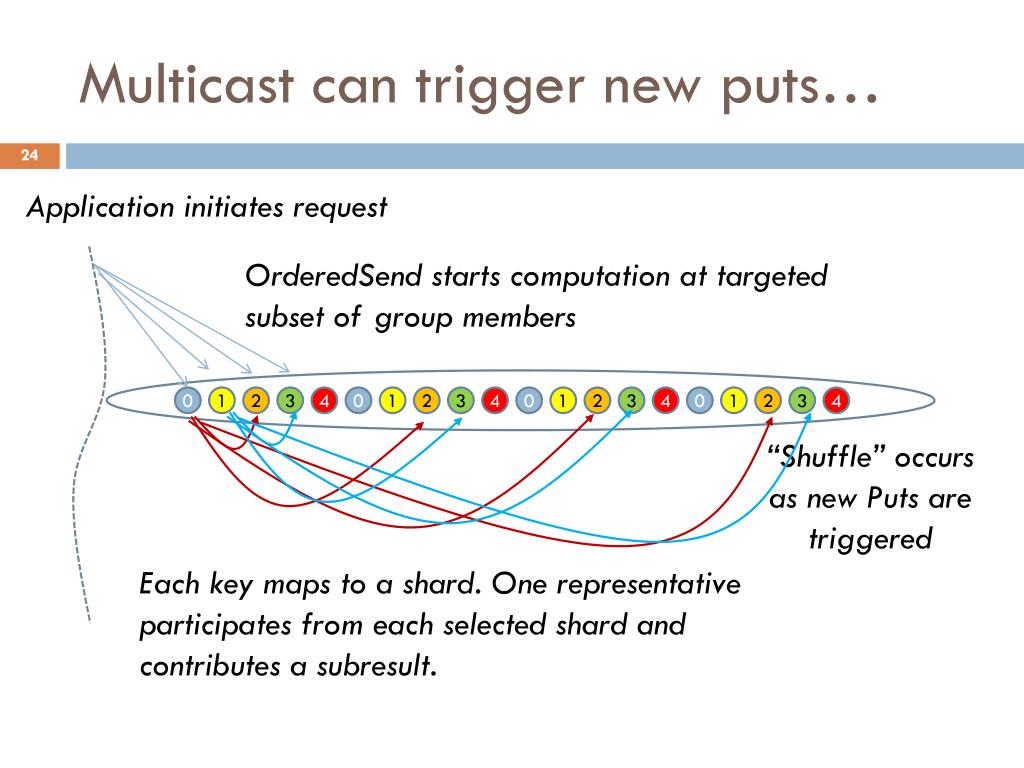 Multicast can trigger new puts…

24

Application initiates request

OrderedSend starts computation at targeted subset of group members

0 1 2 3 4 0 1 2 3 4 0 1 2 3 4 0 1 2 3 4

“Shuffle” occurs as new Puts are triggered

Each key maps to a shard. One representative participates from each selected shard and contributes a subresult.